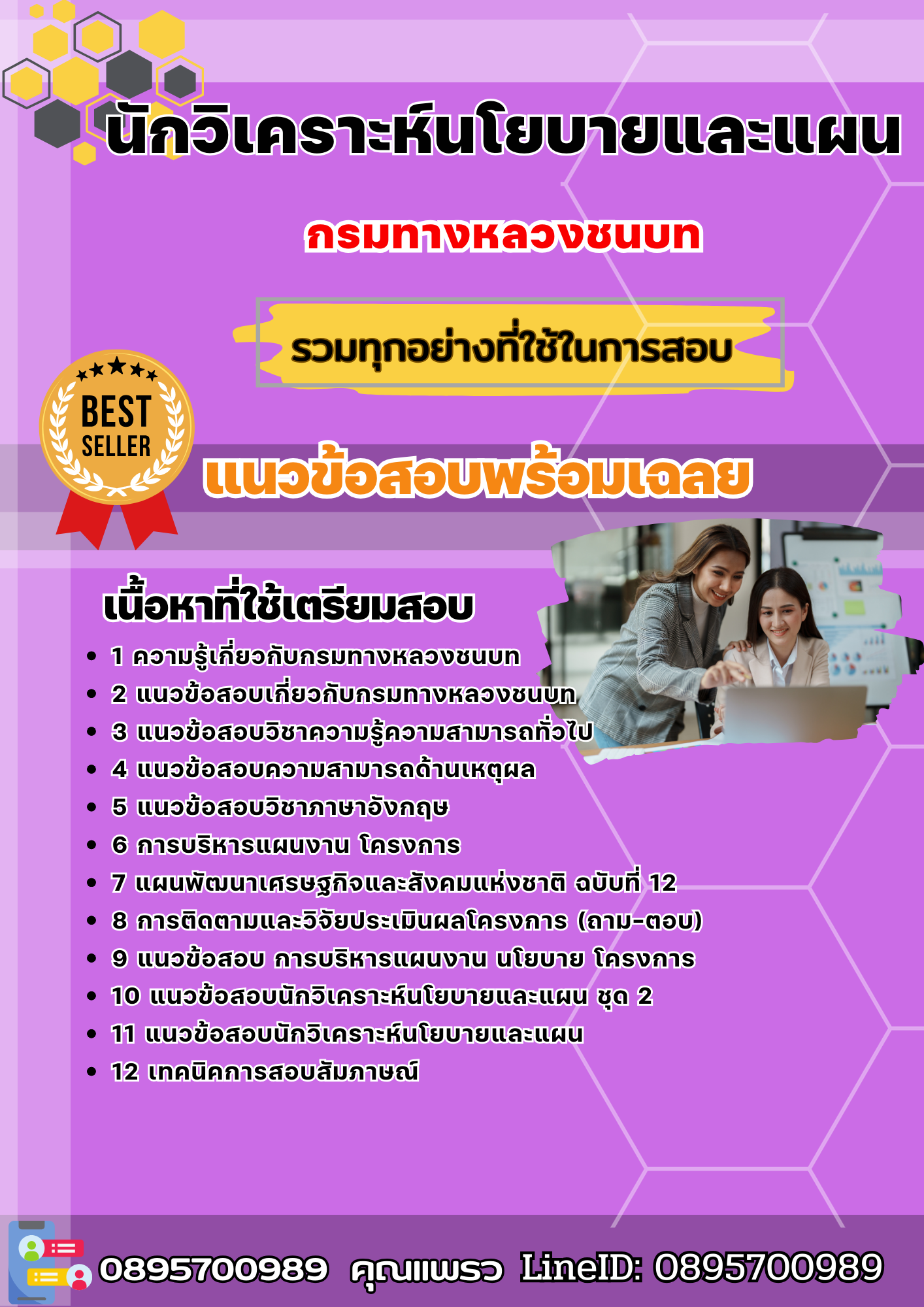 นักวิเคราะห์นโยบายและแผน

กรมทางหลวงชนบท

รวมทุกอย่างที่ใช้ในการสอบ

BEST SELLER

แนวข้อสอบพร้อมเฉลย

เนื้อหาที่ใช้เตรียมสอบ

- 1 ความรู้เกี่ยวกับกรมทางหลวงชนบท
- 2 แนวข้อสอบเกี่ยวกับกรมทางหลวงชนบท
- 3 แนวข้อสอบวิชาความรู้ความสามารถทั่วไป
- 4 แนวข้อสอบความสามารถด้านเหตุผล
- 5 แนวข้อสอบวิชาภาษาอังกฤษ
- 6 การบริหารแผนงาน โครงการ
- 7 แผนพัฒนาเศรษฐกิจและสังคมแห่งชาติ ฉบับที่ 12
- 8 การติดตามและวิจัยประเมินผลโครงการ (ถาม-ตอบ)
- 9 แนวข้อสอบ การบริหารแผนงาน นโยบาย โครงการ
- 10 แนวข้อสอบนักวิเคราะห์นโยบายและแผน ชุด 2
- 11 แนวข้อสอบนักวิเคราะห์นโยบายและแผน
- 12 เทคนิคการสอบสัมภาษณ์

0895700989 คุณแพรว LineID: 0895700989